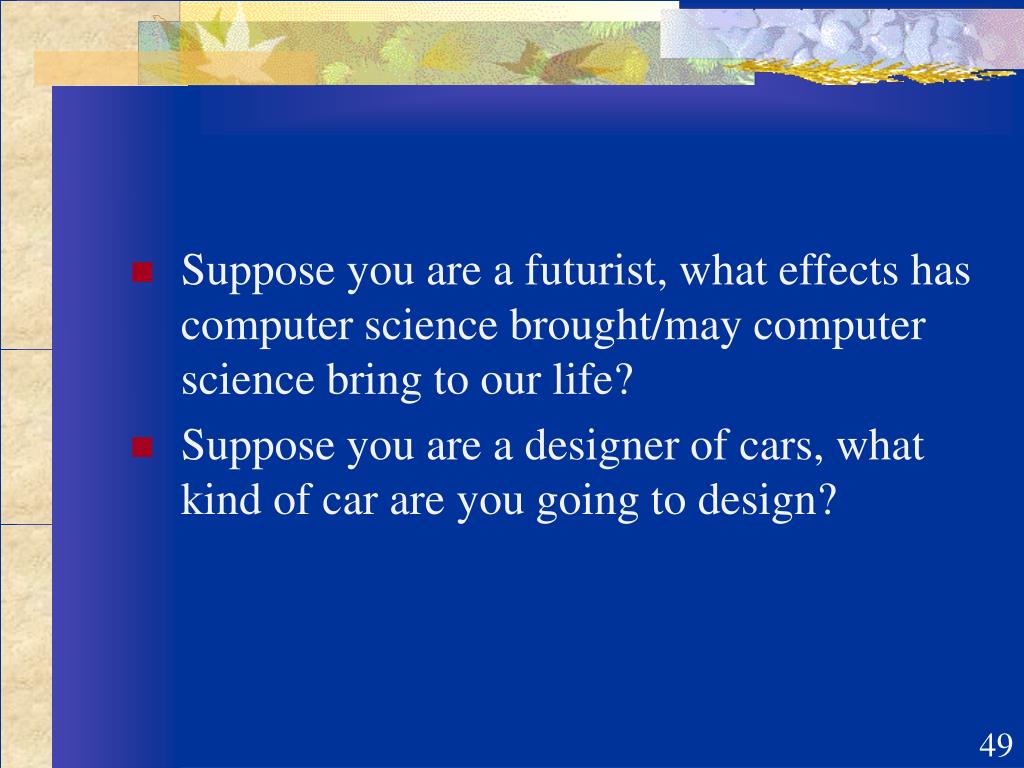 Suppose you are a futurist, what effects has computer science brought/may computer science bring to our life?

Suppose you are a designer of cars, what kind of car are you going to design?

49